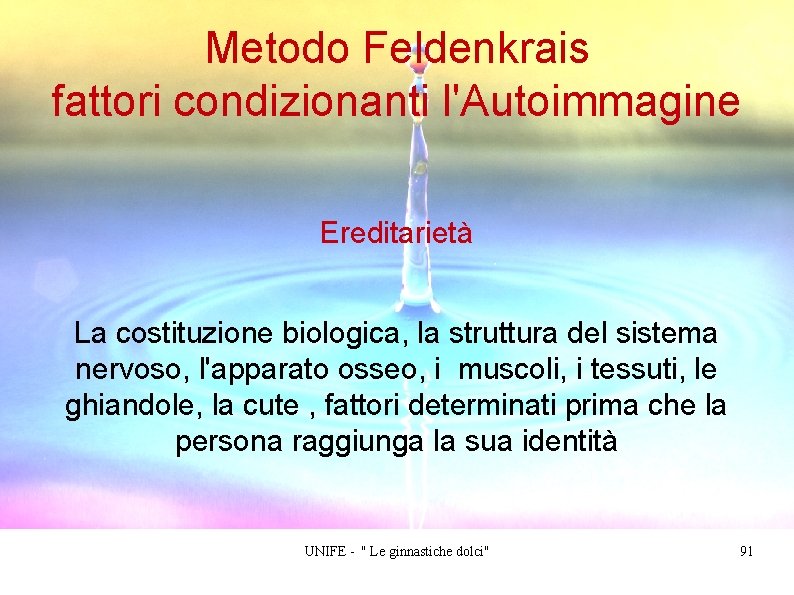 Metodo Feldenkrais
fattori condizionanti l'Autoimmagine

Ereditarietà

La costituzione biologica, la struttura del sistema nervoso, l'apparato osseo, i muscoli, i tessuti, le ghiandole, la cute , fattori determinati prima che la persona raggiunga la sua identità

UNIFE - " Le ginnastiche dolci"

91